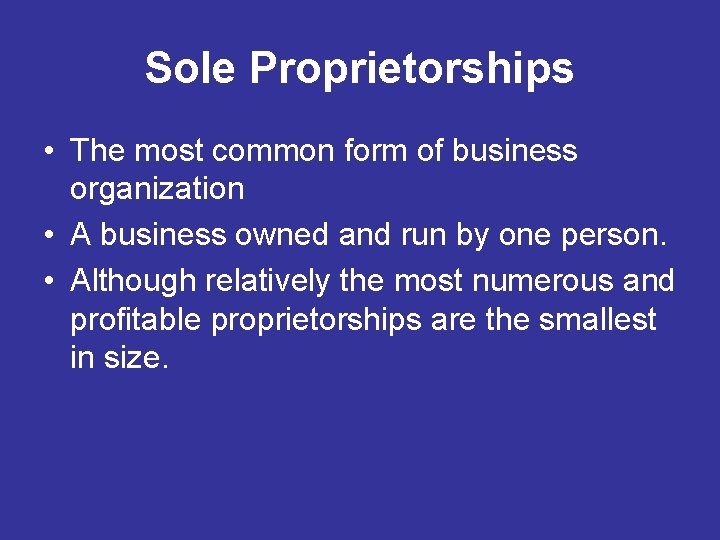 Sole Proprietorships

• The most common form of business organization
• A business owned and run by one person.
• Although relatively the most numerous and profitable proprietorships are the smallest in size.